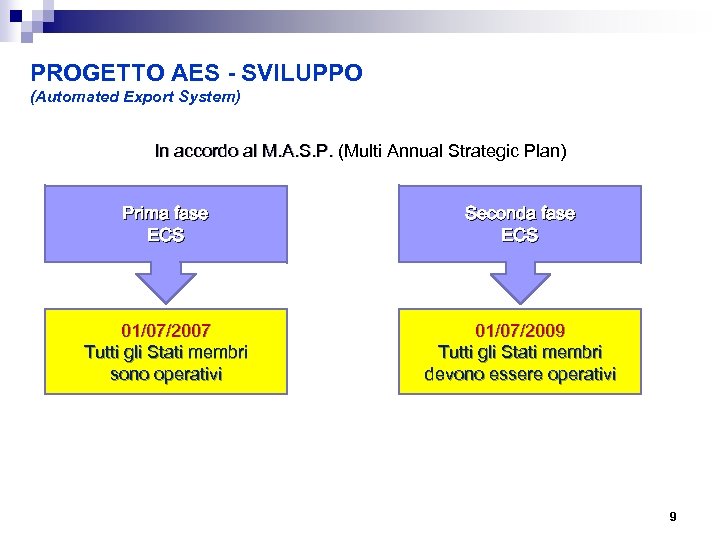 PROGETTO AES - SVILUPPO
(Automated Export System)

In accordo al M.A.S.P. (Multi Annual Strategic Plan)

Prima fase
ECS

01/07/2007
Tutti gli Stati membri sono operativi

Seconda fase
ECS

01/07/2009
Tutti gli Stati membri devono essere operativi

9